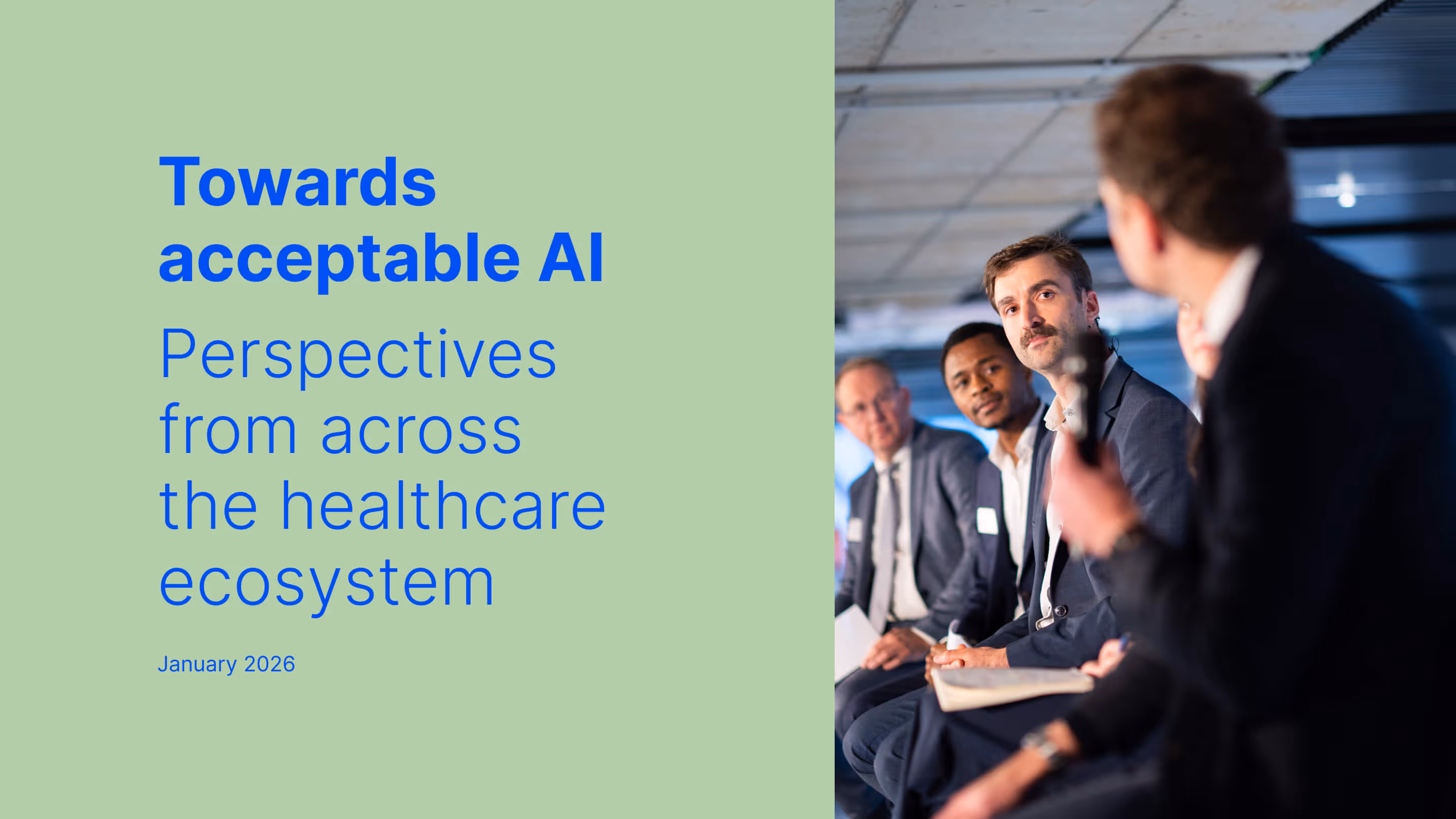 Towards acceptable AI

Perspectives from across the healthcare ecosystem

January 2026